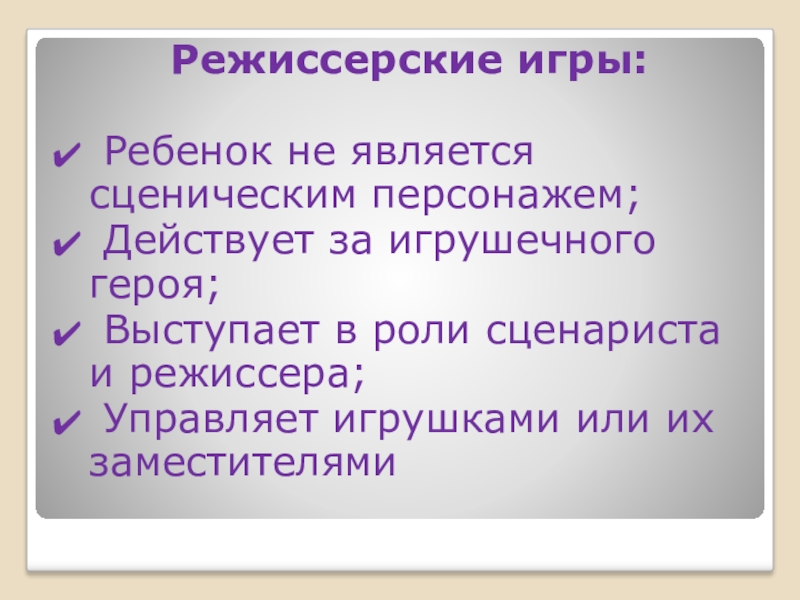 Режиссерские игры:

✔ Ребенок не является сценическим персонажем;
✔ Действует за игрушечного героя;
✔ Выступает в роли сценариста и режиссера;
✔ Управляет игрушками или их заместителями